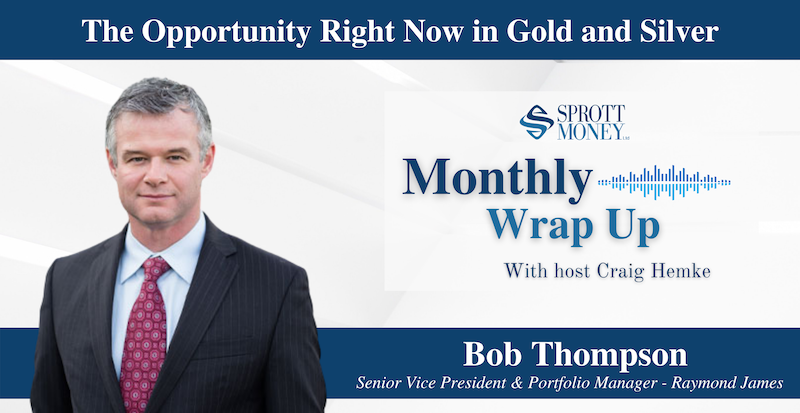 The Opportunity Right Now in Gold and Silver

SPROTT MONEY LTD.

Monthly Wrap Up

With host Craig Hemke

Bob Thompson

Senior Vice President & Portfolio Manager - Raymond James